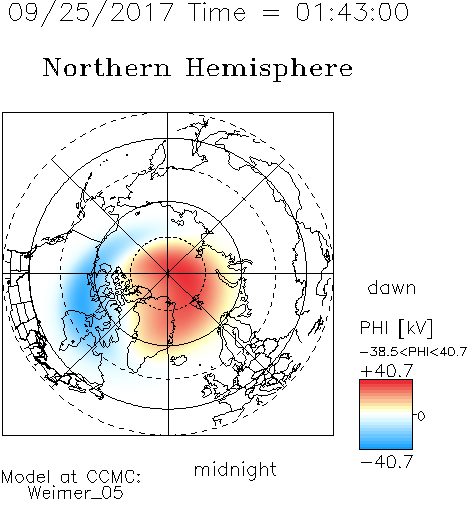 09/25/2017 Time = 01:43:00

Northern Hemisphere

dawn

PHI [kV]
−38.5<PHI<40.7
+40.7
0
−40.7

midnight

Model at CCMC:
Weimer_05